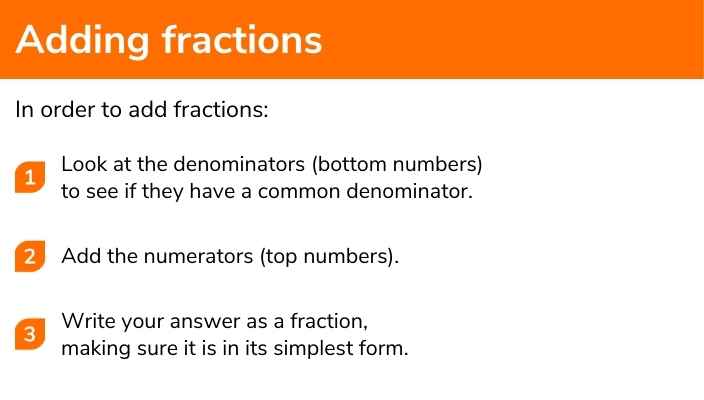 Adding fractions

In order to add fractions:

1 Look at the denominators (bottom numbers) to see if they have a common denominator.

2 Add the numerators (top numbers).

3 Write your answer as a fraction, making sure it is in its simplest form.